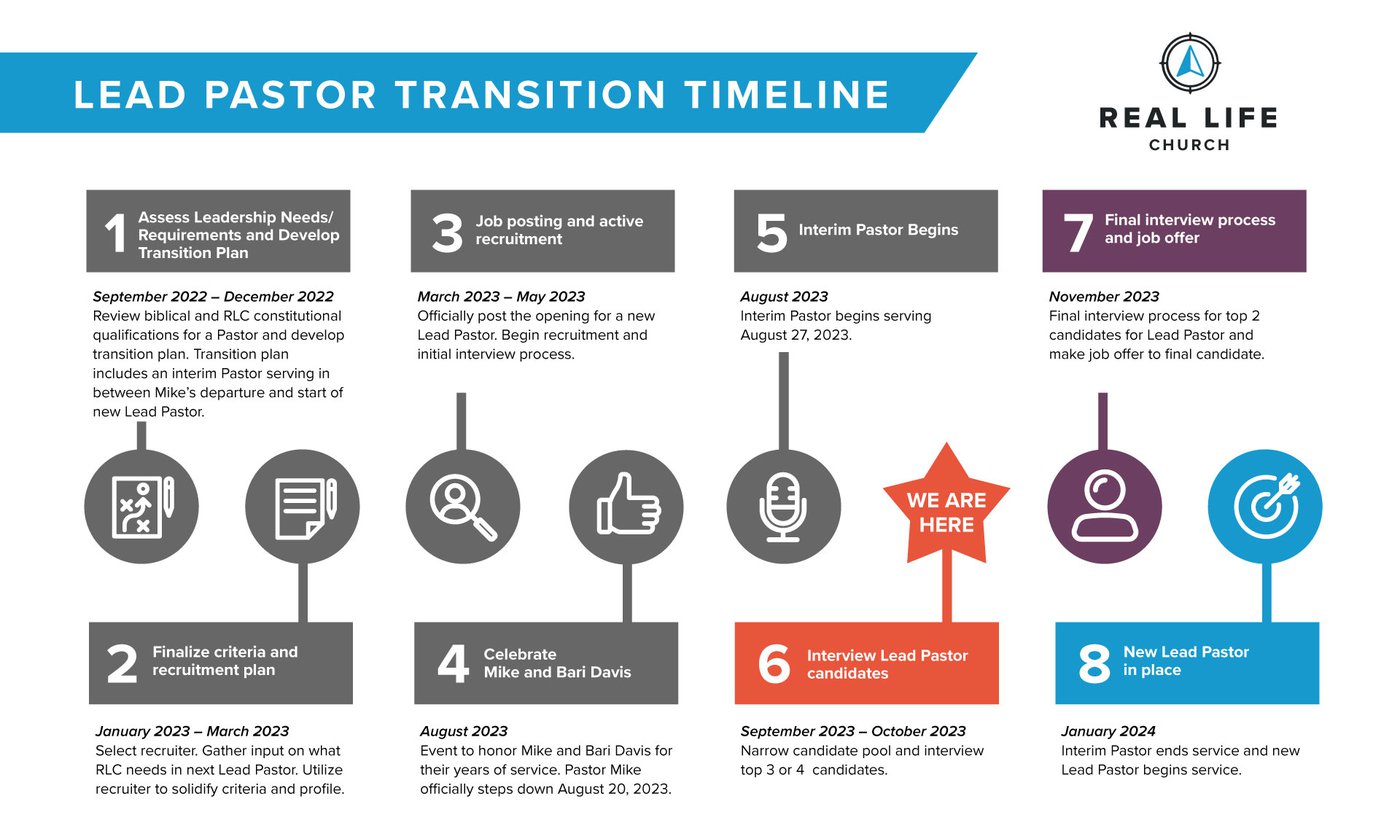 LEAD PASTOR TRANSITION TIMELINE

REAL LIFE
CHURCH

1 Assess Leadership Needs/ Requirements and Develop Transition Plan

September 2022 – December 2022
Review biblical and RLC constitutional qualifications for a Pastor and develop transition plan. Transition plan includes an interim Pastor serving in between Mike's departure and start of new Lead Pastor.

3 Job posting and active recruitment

March 2023 – May 2023
Officially post the opening for a new Lead Pastor. Begin recruitment and initial interview process.

5 Interim Pastor Begins

August 2023
Interim Pastor begins serving August 27, 2023.

7 Final interview process and job offer

November 2023
Final interview process for top 2 candidates for Lead Pastor and make job offer to final candidate.

WE ARE HERE

2 Finalize criteria and recruitment plan

January 2023 – March 2023
Select recruiter. Gather input on what RLC needs in next Lead Pastor. Utilize recruiter to solidify criteria and profile.

4 Celebrate Mike and Bari Davis

August 2023
Event to honor Mike and Bari Davis for their years of service. Pastor Mike officially steps down August 20, 2023.

6 Interview Lead Pastor candidates

September 2023 – October 2023
Narrow candidate pool and interview top 3 or 4 candidates.

8 New Lead Pastor in place

January 2024
Interim Pastor ends service and new Lead Pastor begins service.